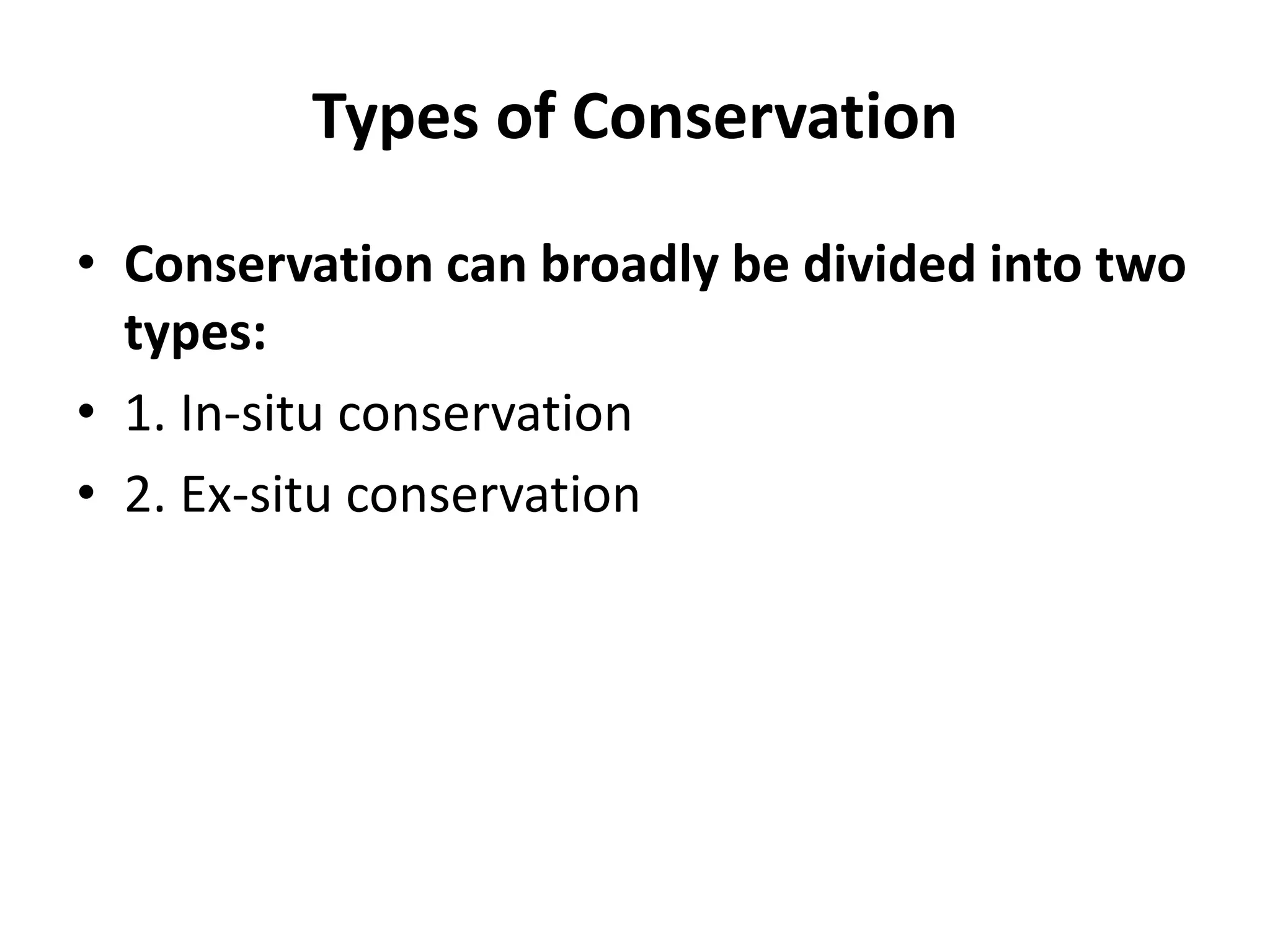 Types of Conservation

• Conservation can broadly be divided into two types:
• 1. In-situ conservation
• 2. Ex-situ conservation